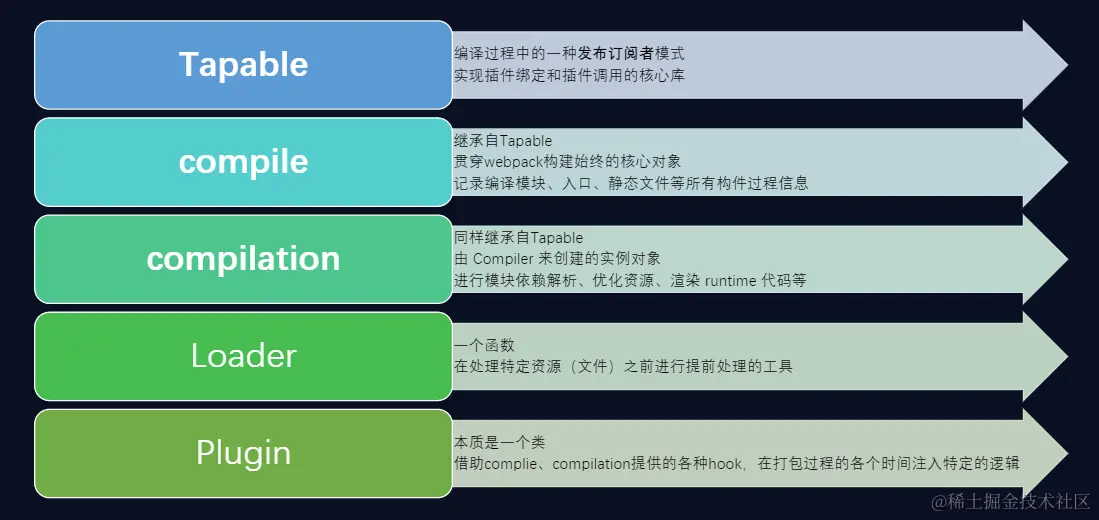 Tapable

编译过程中的一种发布订阅者模式
实现插件绑定和插件调用的核心库

compile

继承自Tapable
贯穿webpack构建始终的核心对象
记录编译模块、入口、静态文件等所有构件过程信息

compilation

同样继承自Tapable
由 Compiler 来创建的实例对象
进行模块依赖解析、优化资源、渲染 runtime 代码等

Loader

一个函数
在处理特定资源（文件）之前进行提前处理的工具

Plugin

本质是一个类
借助complie、compilation提供的各种hook，在打包过程的各个时间注入特定的逻辑

@稀土掘金技术社区